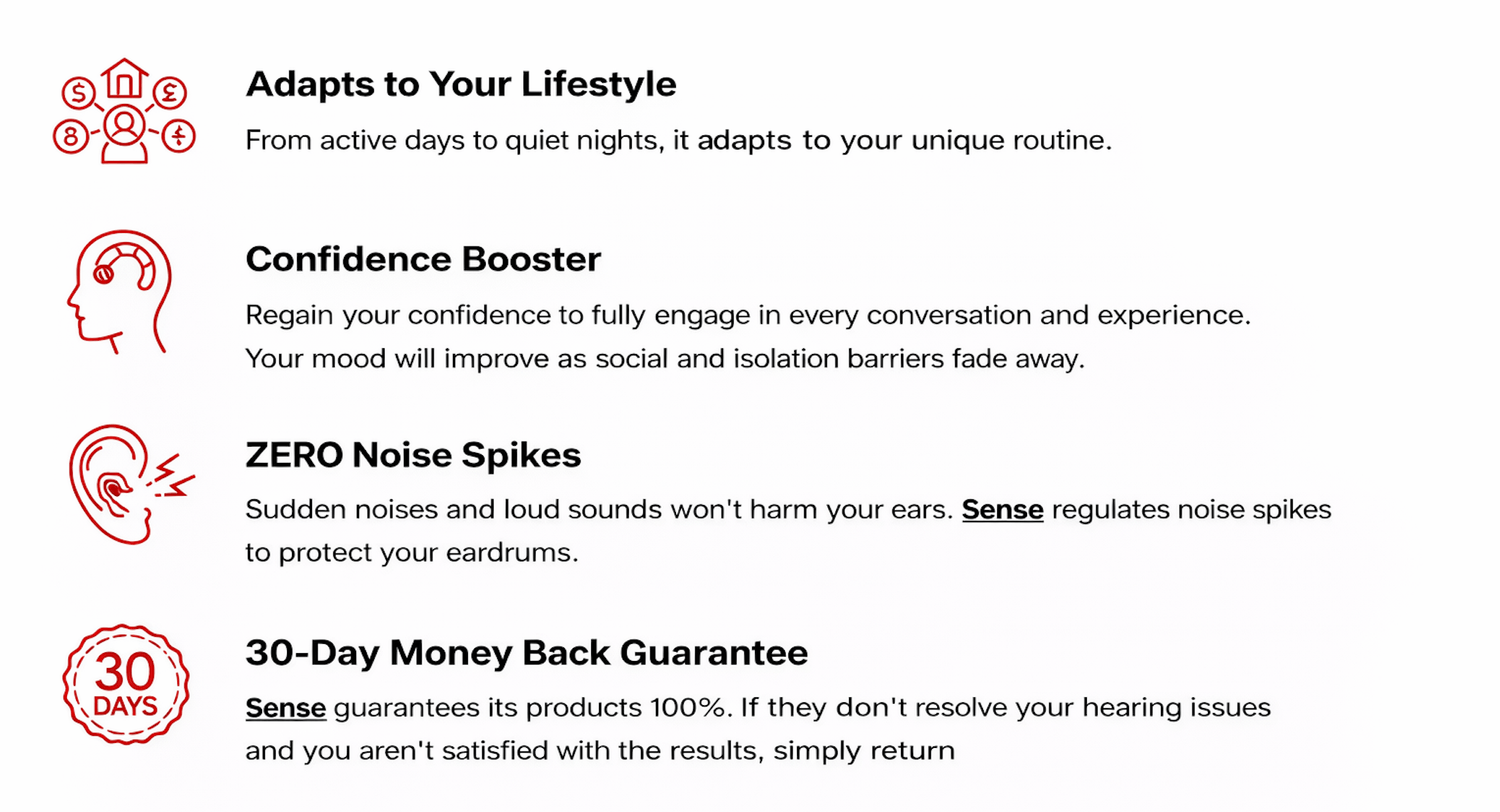 Adapts to Your Lifestyle

From active days to quiet nights, it adapts to your unique routine.

Confidence Booster

Regain your confidence to fully engage in every conversation and experience. Your mood will improve as social and isolation barriers fade away.

ZERO Noise Spikes

Sudden noises and loud sounds won't harm your ears. Sense regulates noise spikes to protect your eardrums.

30 DAYS

30-Day Money Back Guarantee

Sense guarantees its products 100%. If they don't resolve your hearing issues and you aren't satisfied with the results, simply return